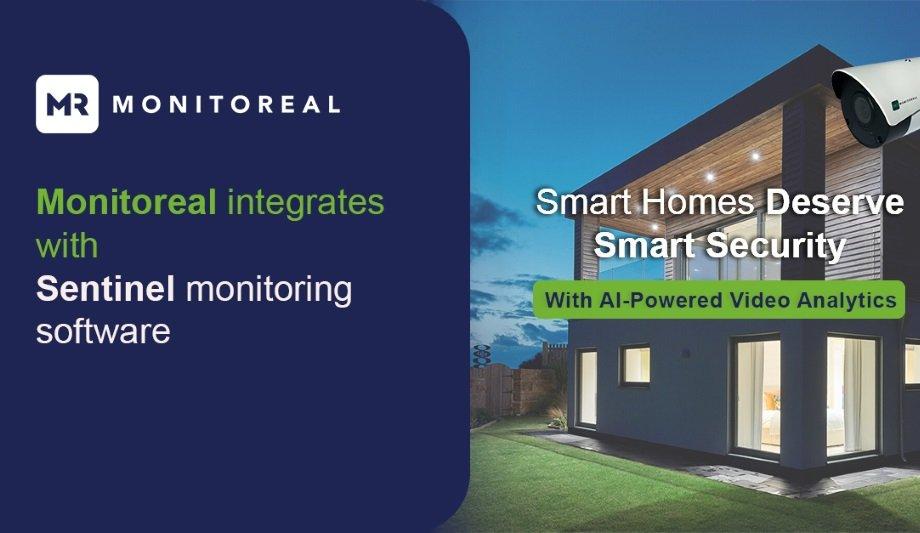 MR MONITOREAL

Monitoreal integrates with Sentinel monitoring software

Smart Homes Deserve Smart Security

With AI-Powered Video Analytics